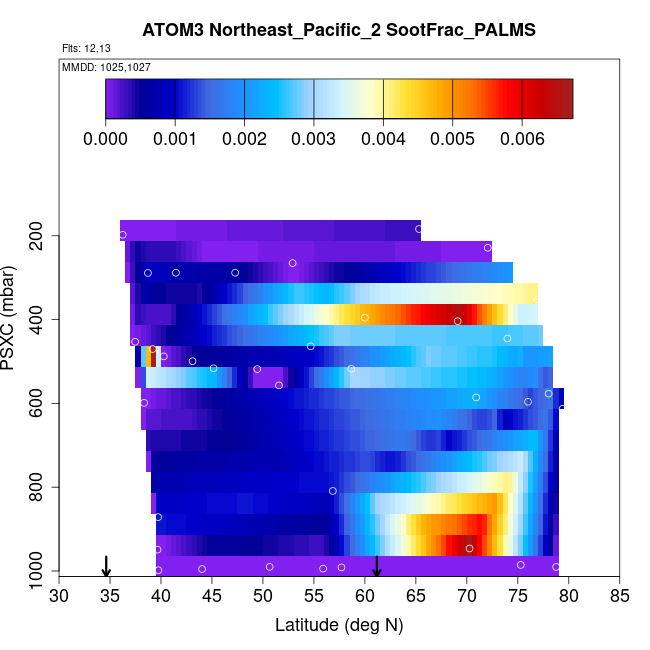 ATOM3 Northeast_Pacific_2 SootFrac_PALMS

Flts: 12,13

MMDD: 1025,1027

0.000 0.001 0.002 0.003 0.004 0.005 0.006

PSXC (mbar)

200
400
600
800
1000

30 35 40 45 50 55 60 65 70 75 80 85

Latitude (deg N)